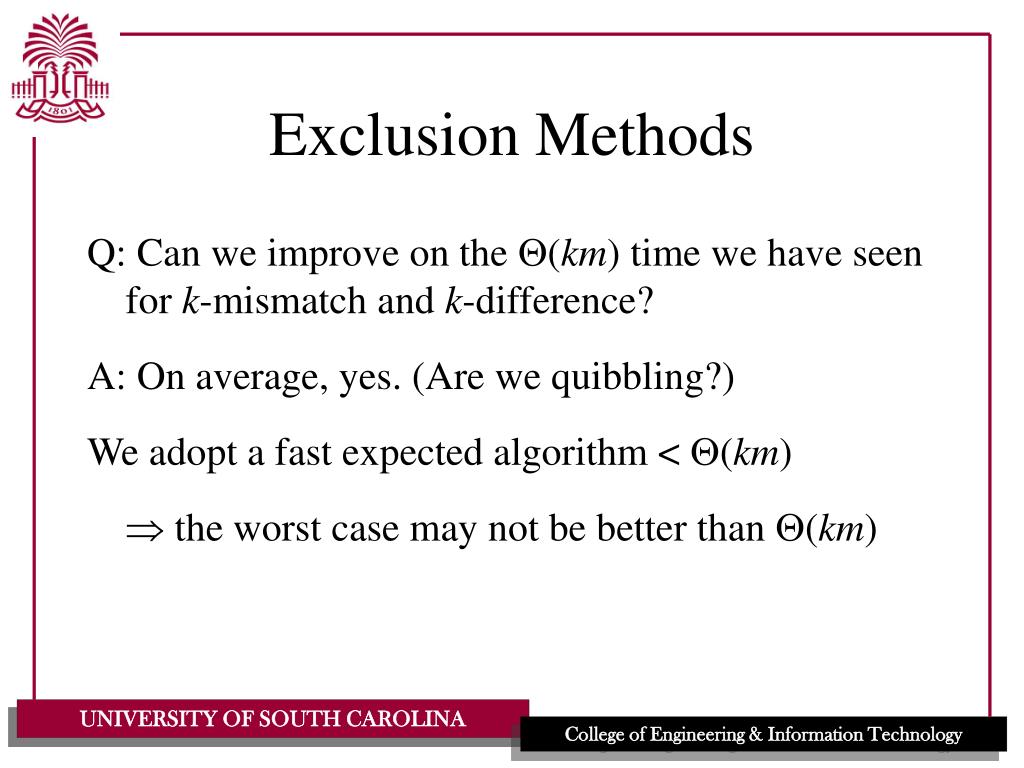 1801

Exclusion Methods

Q: Can we improve on the $\Theta(km)$ time we have seen for $k$-mismatch and $k$-difference?

A: On average, yes. (Are we quibbling?)

We adopt a fast expected algorithm $< \Theta(km)$

$\Rightarrow$ the worst case may not be better than $\Theta(km)$

UNIVERSITY OF SOUTH CAROLINA

College of Engineering & Information Technology